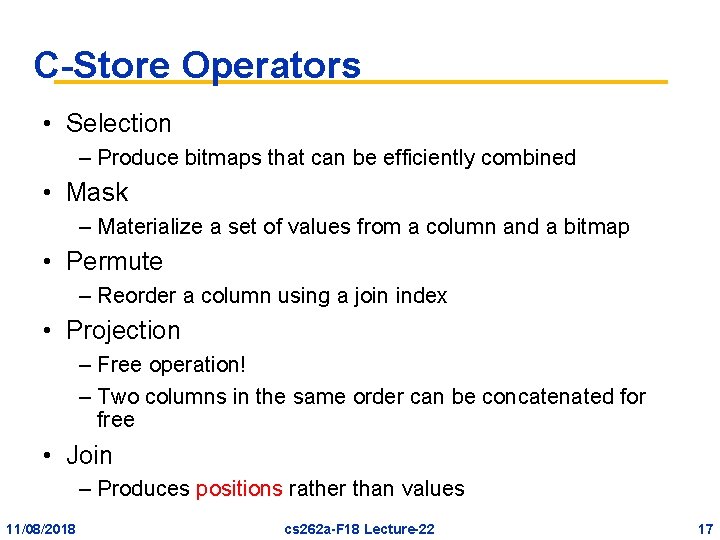 C-Store Operators

• Selection
– Produce bitmaps that can be efficiently combined
• Mask
– Materialize a set of values from a column and a bitmap
• Permute
– Reorder a column using a join index
• Projection
– Free operation!
– Two columns in the same order can be concatenated for free
• Join
– Produces positions rather than values

11/08/2018 cs262a-F18 Lecture-22 17